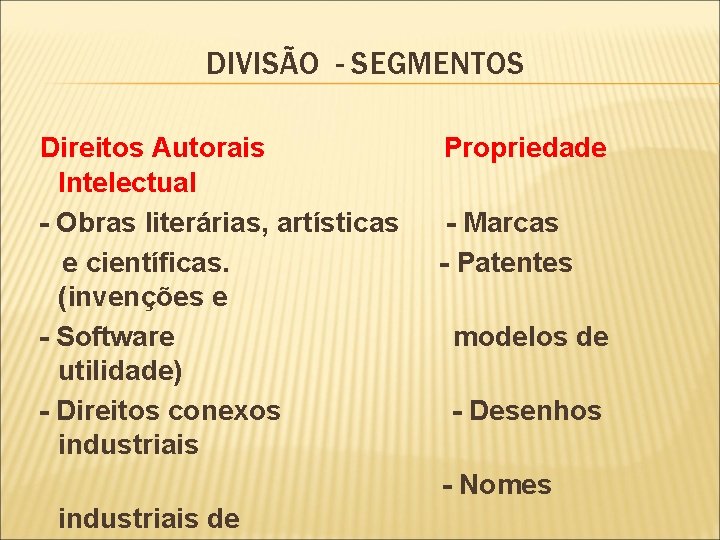 DIVISÃO - SEGMENTOS

Direitos Autorais Propriedade Intelectual

- Obras literárias, artísticas - Marcas
e científicas. - Patentes (invenções e
- Software modelos de utilidade)
- Direitos conexos - Desenhos industriais
- Nomes industriais de